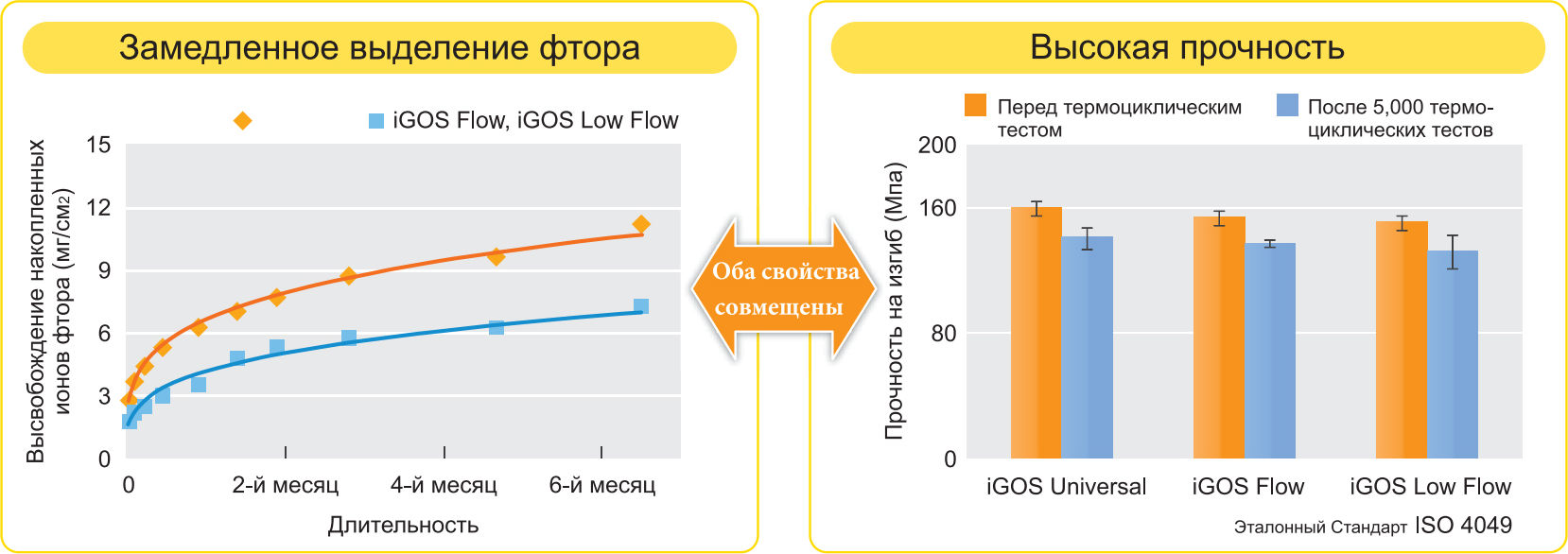 Замедленное выделение фтора

iGOS Flow, iGOS Low Flow

Высвобождение накопленных ионов фтора (мг/см2)

15
12
9
6
3
0

0
2-й месяц
4-й месяц
6-й месяц

Длительность

Оба свойства совмещены

Высокая прочность

Перед термоциклическим тестом
После 5,000 термоциклических тестов

Прочность на изгиб (Мпа)

200
160
80
0

iGOS Universal
iGOS Flow
iGOS Low Flow

Эталонный Стандарт ISO 4049